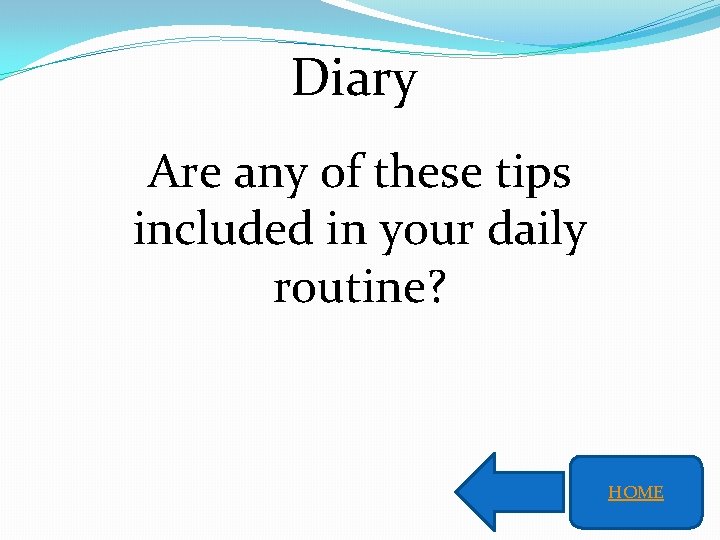 Diary

Are any of these tips included in your daily routine?

HOME